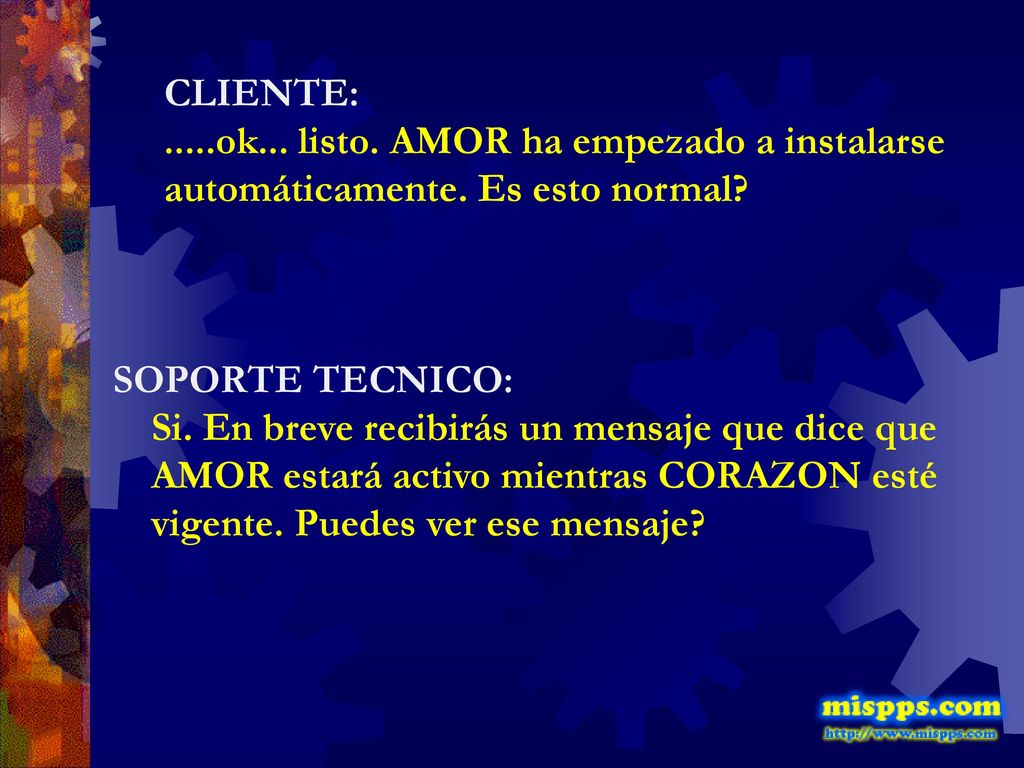 CLIENTE:
.....ok... listo. AMOR ha empezado a instalarse automáticamente. Es esto normal?

SOPORTE TECNICO:
Si. En breve recibirás un mensaje que dice que AMOR estará activo mientras CORAZON esté vigente. Puedes ver ese mensaje?

mispps.com
http://www.mispps.com